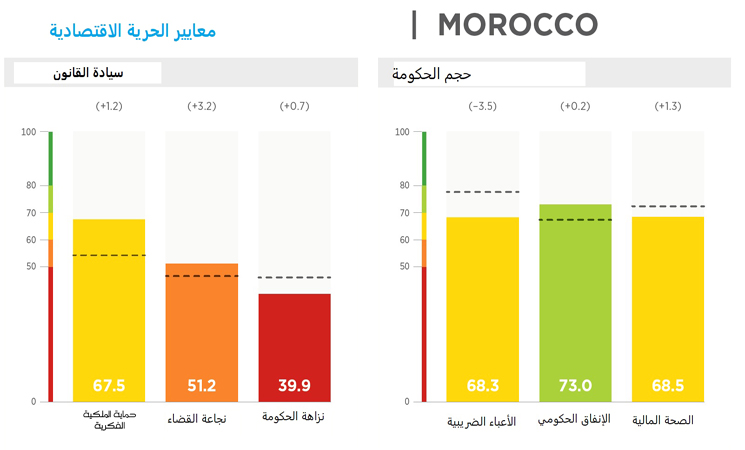 معايير الحرية الاقتصادية

| MOROCCO

سيادة القانون

(+1.2) (+3.2) (+0.7)

100
80
70
60
50
0

67.5
51.2
39.9

حماية الملكية الفكرية
نجاعة القضاء
نزاهة الحكومة

حجم الحكومة

(-3.5) (+0.2) (+1.3)

100
80
70
60
50
0

68.3
73.0
68.5

الأعباء الضريبية
الإنفاق الحكومي
الصحة المالية